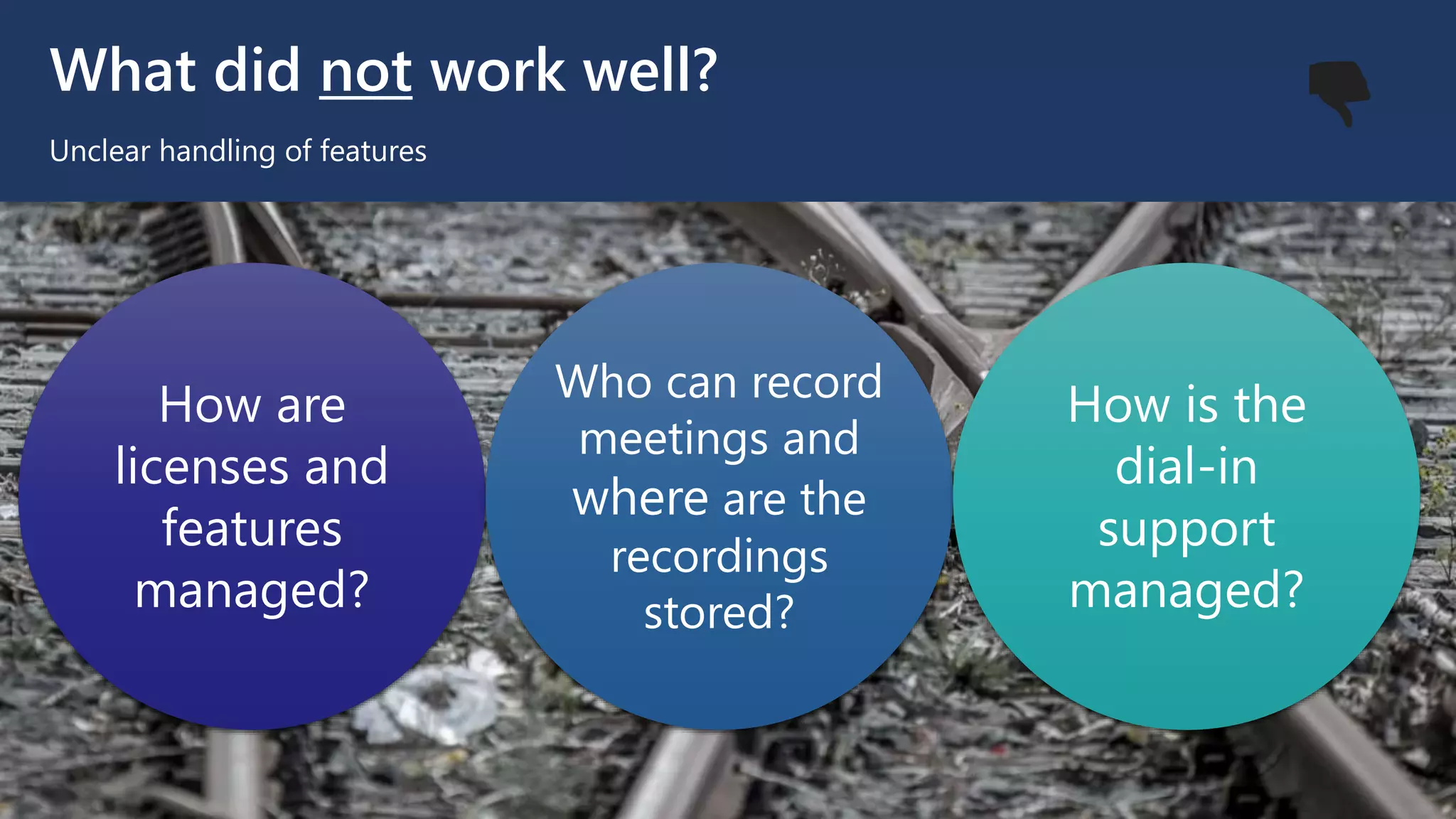 What did not work well?

Unclear handling of features

How are licenses and features managed?

Who can record meetings and where are the recordings stored?

How is the dial-in support managed?